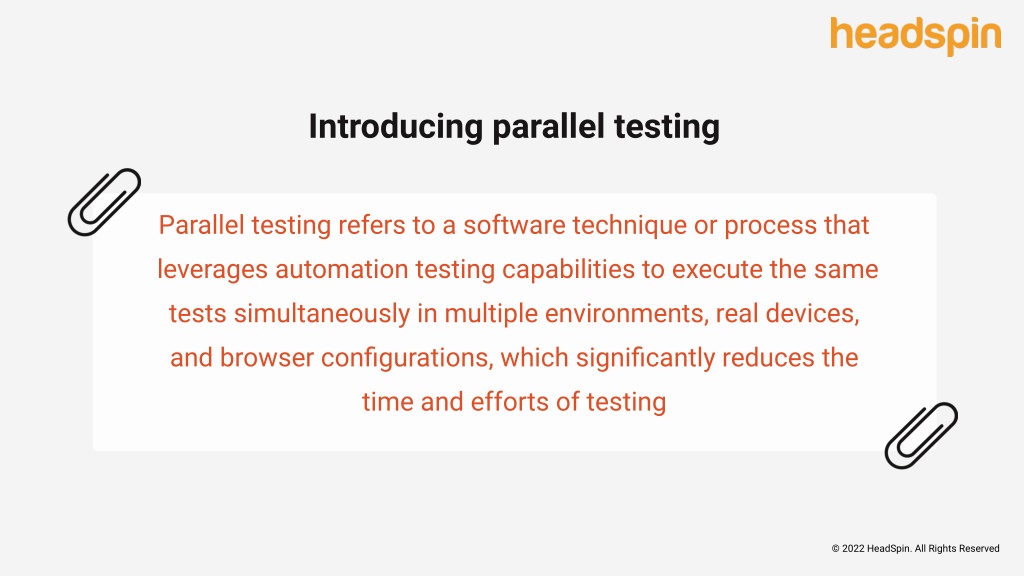 headspin

Introducing parallel testing

Parallel testing refers to a software technique or process that leverages automation testing capabilities to execute the same tests simultaneously in multiple environments, real devices, and browser configurations, which significantly reduces the time and efforts of testing

© 2022 HeadSpin. All Rights Reserved